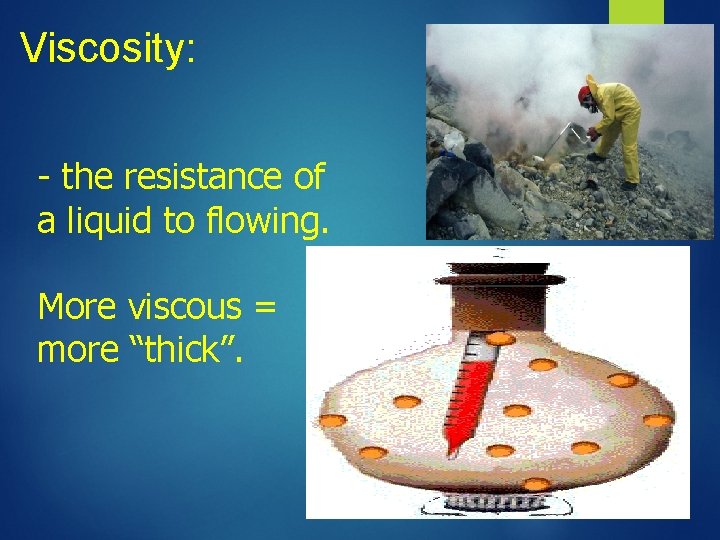 Viscosity:

- the resistance of a liquid to flowing.

More viscous = more “thick”.